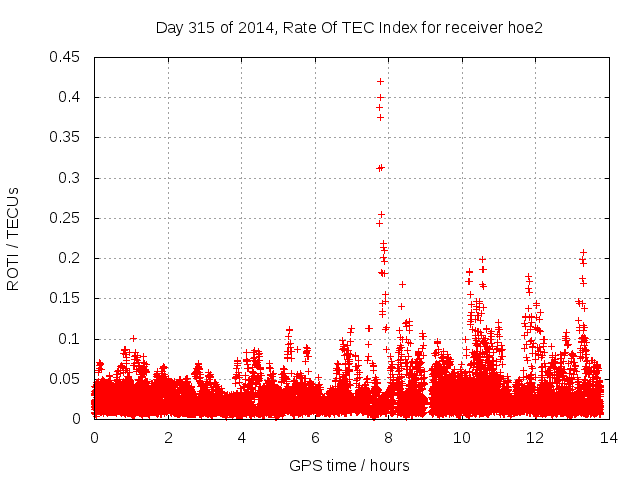 Day 315 of 2014, Rate Of TEC Index for receiver hoe2

ROTI / TECUs

0.45
0.4
0.35
0.3
0.25
0.2
0.15
0.1
0.05
0

0
2
4
6
8
10
12
14

GPS time / hours